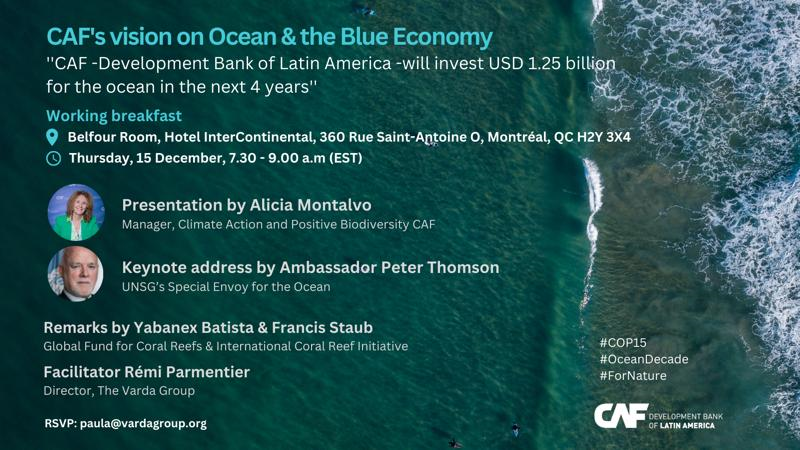 CAF's vision on Ocean & the Blue Economy

''CAF -Development Bank of Latin America -will invest USD 1.25 billion for the ocean in the next 4 years''

Working breakfast

Belfour Room, Hotel InterContinental, 360 Rue Saint-Antoine O, Montréal, QC H2Y 3X4

Thursday, 15 December, 7.30 - 9.00 a.m (EST)

Presentation by Alicia Montalvo
Manager, Climate Action and Positive Biodiversity CAF

Keynote address by Ambassador Peter Thomson
UNSG's Special Envoy for the Ocean

Remarks by Yabanex Batista & Francis Staub
Global Fund for Coral Reefs & International Coral Reef Initiative

Facilitator Rémi Parmentier
Director, The Varda Group

RSVP: paula@vardagroup.org

#COP15
#OceanDecade
#ForNature

CAF DEVELOPMENT BANK OF LATIN AMERICA